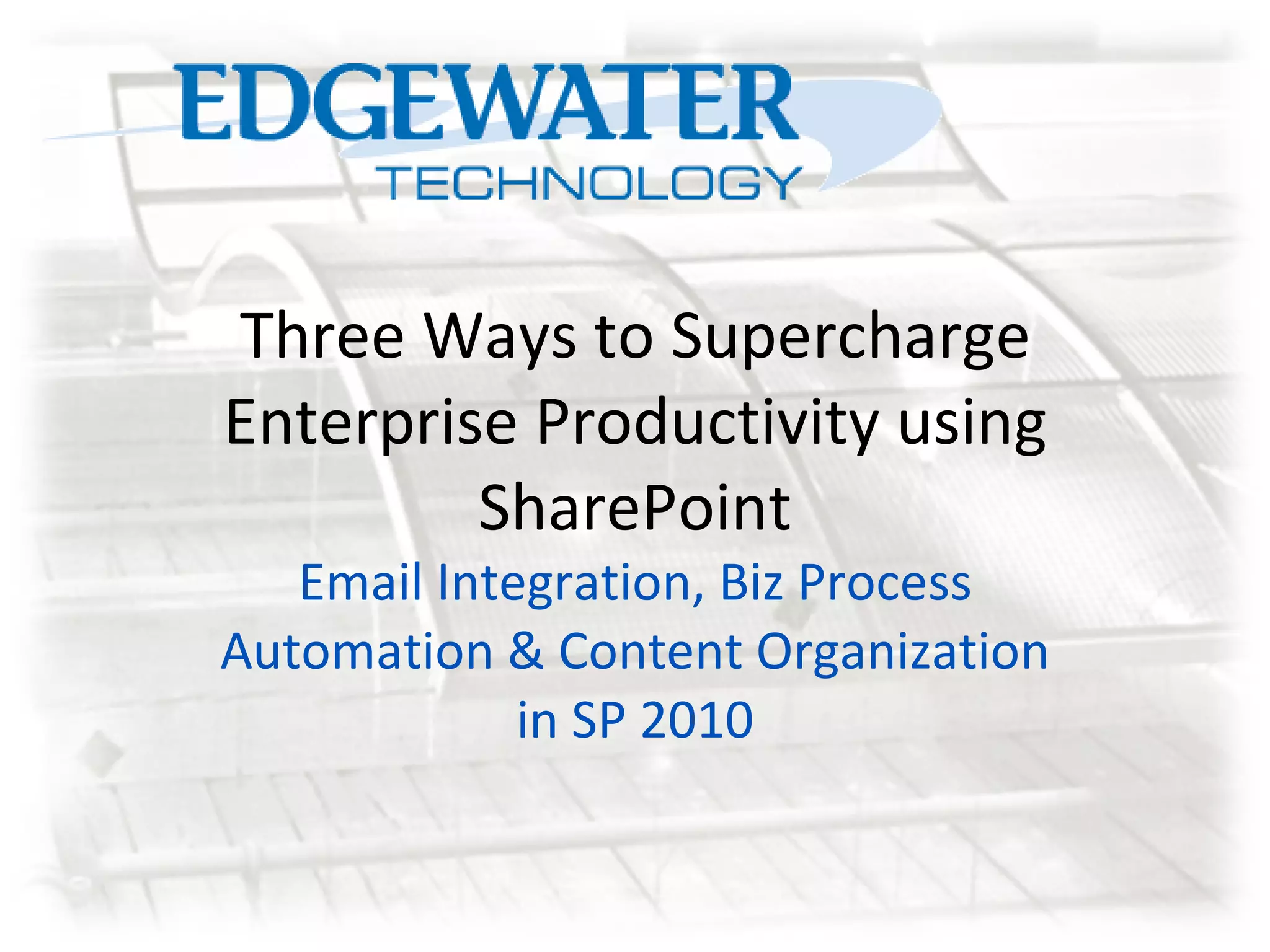 EDGEWATER
TECHNOLOGY

Three Ways to Supercharge Enterprise Productivity using SharePoint

Email Integration, Biz Process Automation & Content Organization in SP 2010